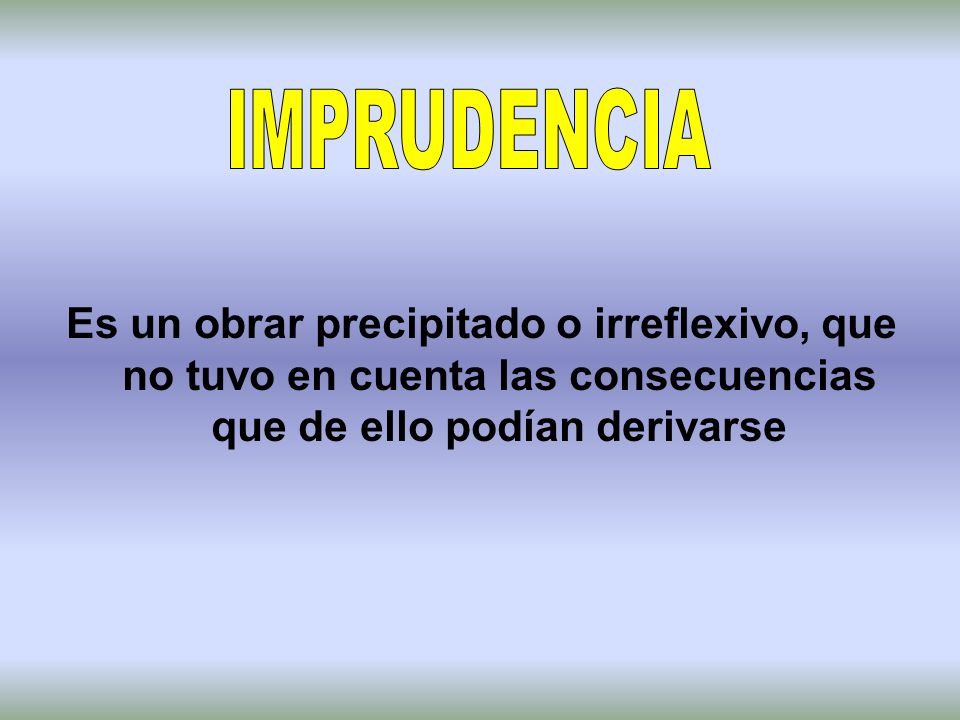 IMPRUDENCIA

Es un obrar precipitado o irreflexivo, que no tuvo en cuenta las consecuencias que de ello podían derivarse